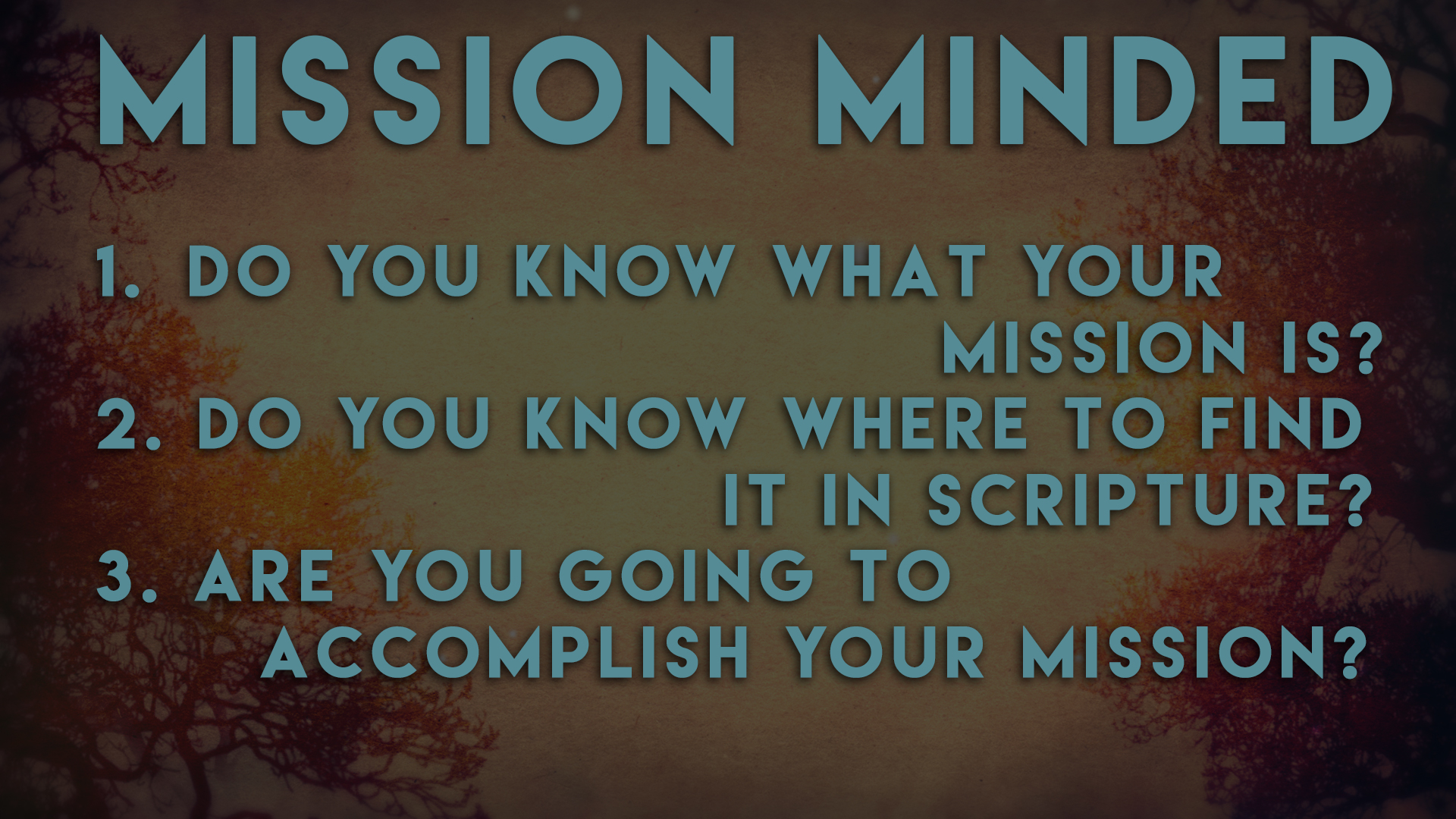 MISSION MINDED

1. DO YOU KNOW WHAT YOUR MISSION IS?
2. DO YOU KNOW WHERE TO FIND IT IN SCRIPTURE?
3. ARE YOU GOING TO ACCOMPLISH YOUR MISSION?